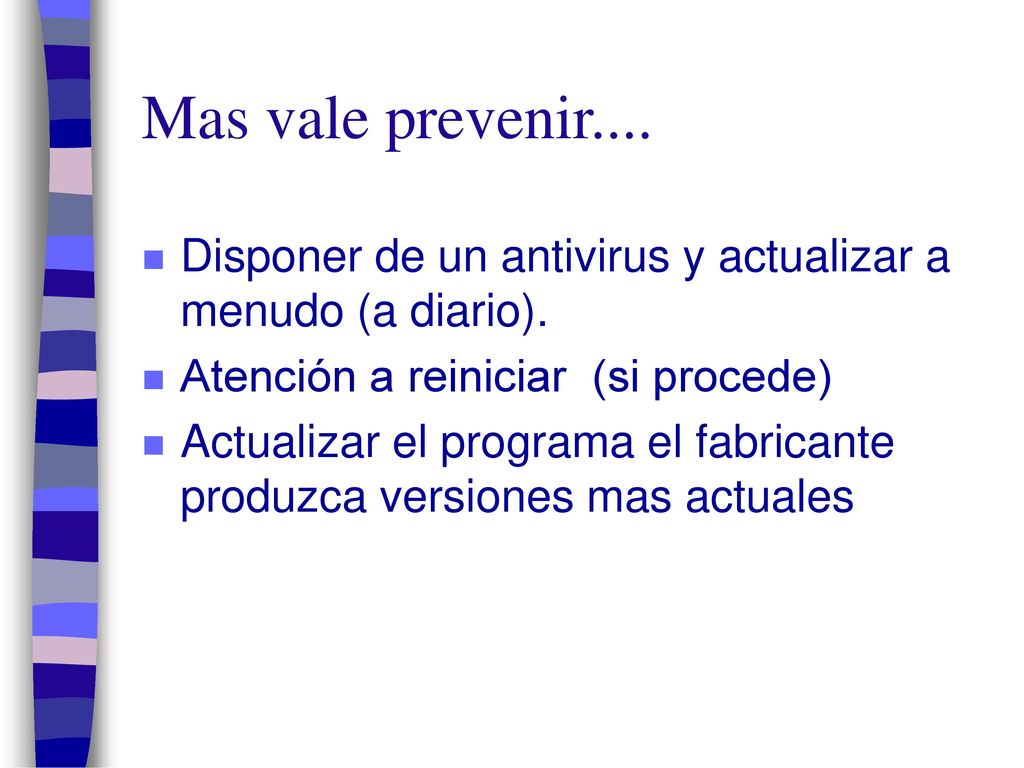 Mas vale prevenir....

Disponer de un antivirus y actualizar a menudo (a diario).

Atención a reiniciar  (si procede)

Actualizar el programa el fabricante produzca versiones mas actuales